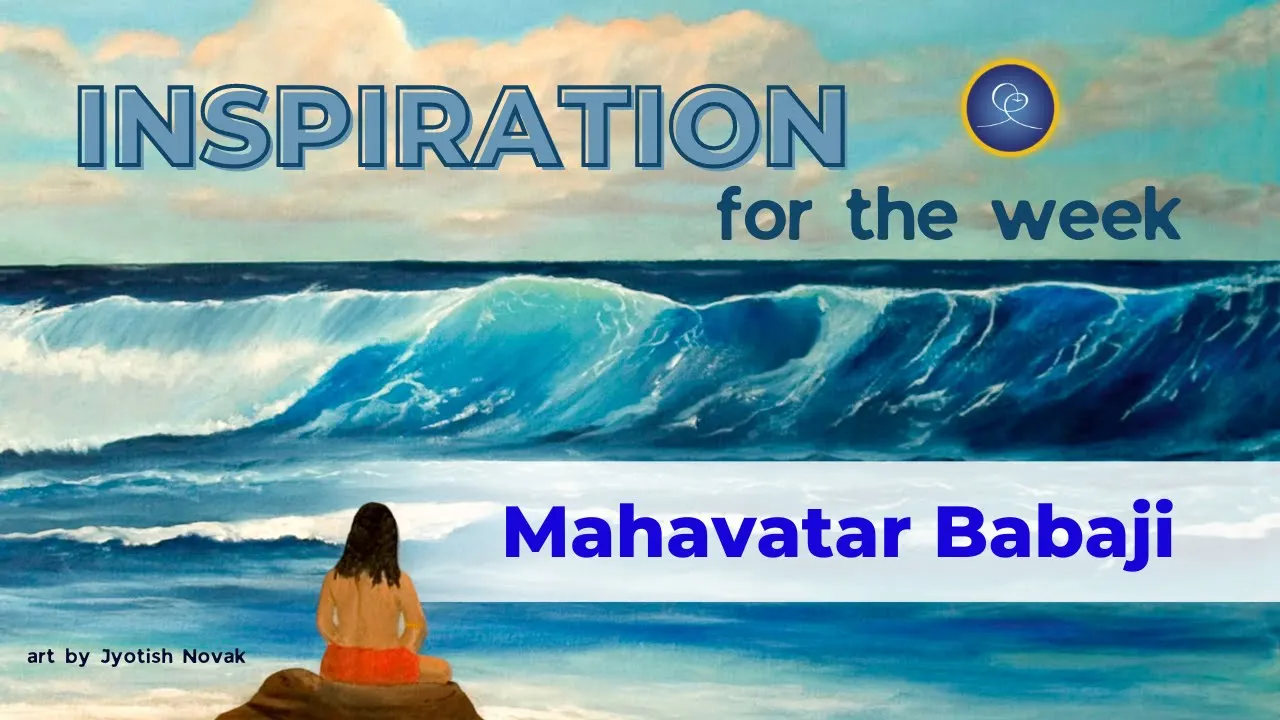 INSPIRATION
for the week

Mahavatar Babaji

art by Jyotish Novak